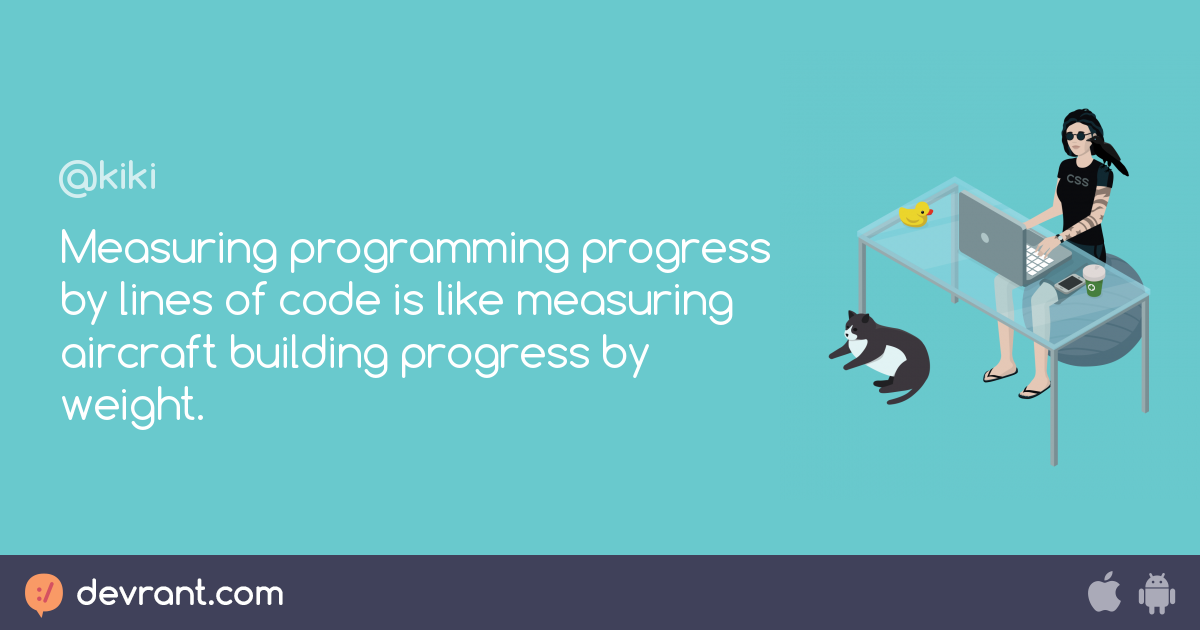 @kiki

Measuring programming progress by lines of code is like measuring aircraft building progress by weight.

CSS

devrant.com